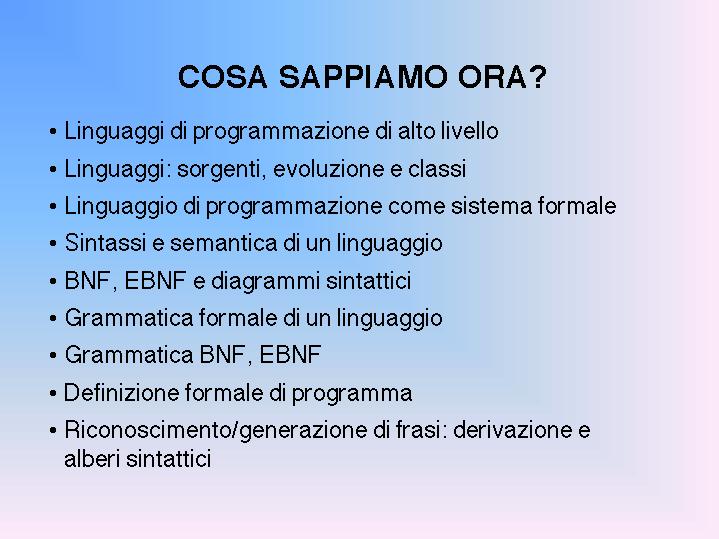 COSA SAPPIAMO ORA?

• Linguaggi di programmazione di alto livello
• Linguaggi: sorgenti, evoluzione e classi
• Linguaggio di programmazione come sistema formale
• Sintassi e semantica di un linguaggio
• BNF, EBNF e diagrammi sintattici
• Grammatica formale di un linguaggio
• Grammatica BNF, EBNF
• Definizione formale di programma
• Riconoscimento/generazione di frasi: derivazione e alberi sintattici